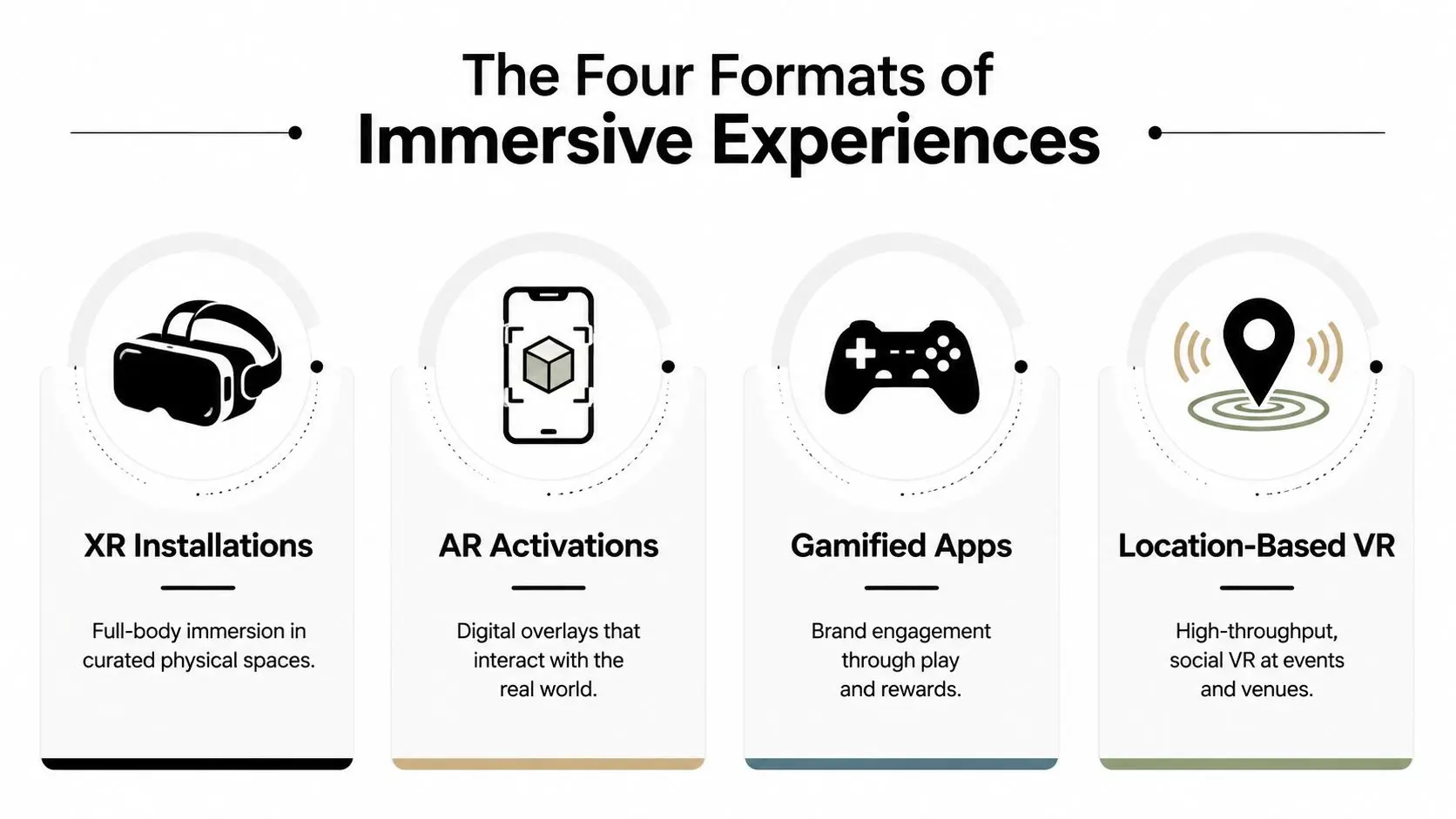 The Four Formats of
Immersive Experiences

XR Installations

Full-body immersion in curated physical spaces.

AR Activations

Digital overlays that interact with the real world.

Gamified Apps

Brand engagement through play and rewards.

Location-Based VR

High-throughput, social VR at events and venues.